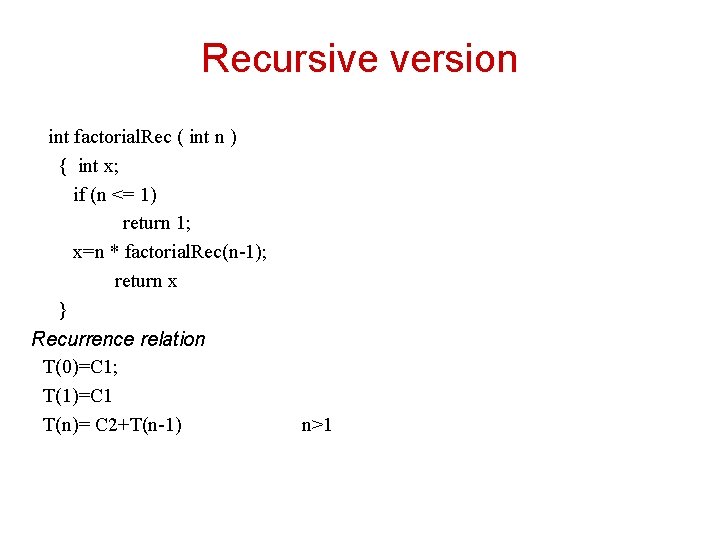 Recursive version

int factorialRec ( int n )
{ int x;
if (n <= 1)
return 1;
x=n * factorialRec(n-1);
return x
}

Recurrence relation

T(0)=C1;
T(1)=C1
T(n)= C2+T(n-1) n>1